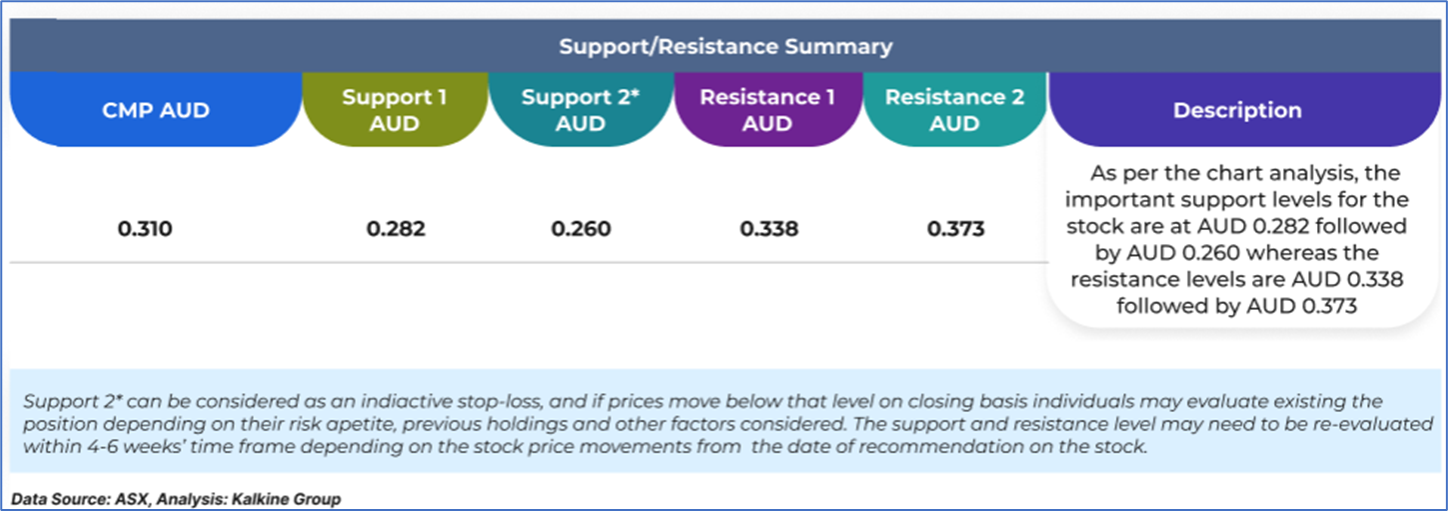 Support/Resistance Summary

| CMP AUD | Support 1 AUD | Support 2* AUD | Resistance 1 AUD | Resistance 2 AUD | Description |
|---|---|---|---|---|---|
| 0.310 | 0.282 | 0.260 | 0.338 | 0.373 | As per the chart analysis, the important support levels for the stock are at AUD 0.282 followed by AUD 0.260 whereas the resistance levels are AUD 0.338 followed by AUD 0.373 |

Support 2* can be considered as an indiactive stop-loss, and if prices move below that level on closing basis individuals may evaluate existing the position depending on their risk apetite, previous holdings and other factors considered. The support and resistance level may need to be re-evaluated within 4-6 weeks' time frame depending on the stock price movements from the date of recommendation on the stock.

Data Source: ASX, Analysis: Kalkine Group